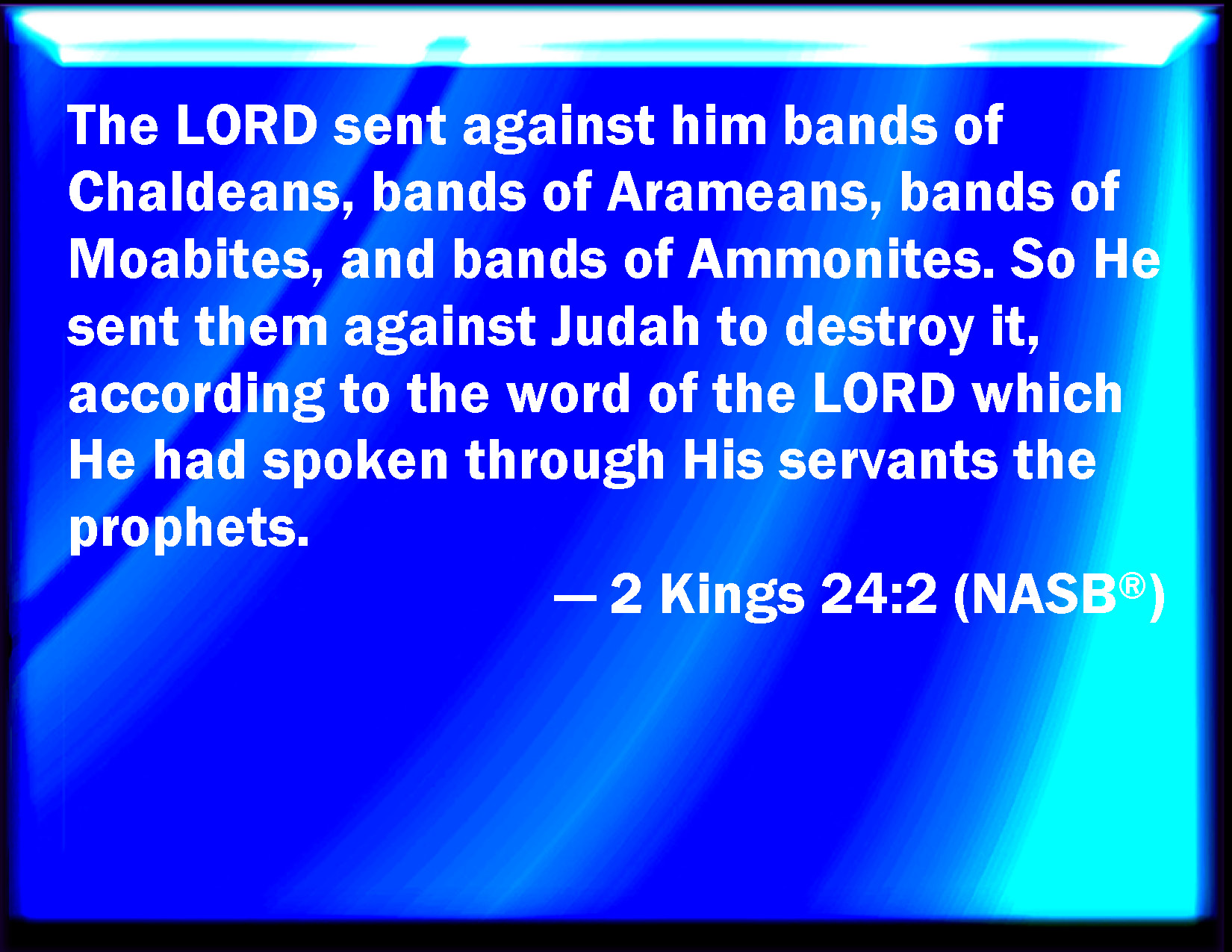 The LORD sent against him bands of Chaldeans, bands of Arameans, bands of Moabites, and bands of Ammonites. So He sent them against Judah to destroy it, according to the word of the LORD which He had spoken through His servants the prophets.

— 2 Kings 24:2 (NASB®)